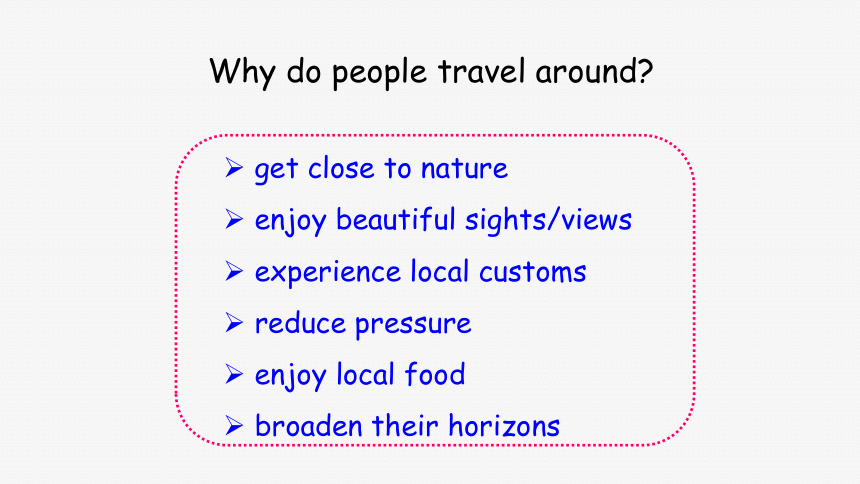 Why do people travel around?

➢ get close to nature
➢ enjoy beautiful sights/views
➢ experience local customs
➢ reduce pressure
➢ enjoy local food
➢ broaden their horizons